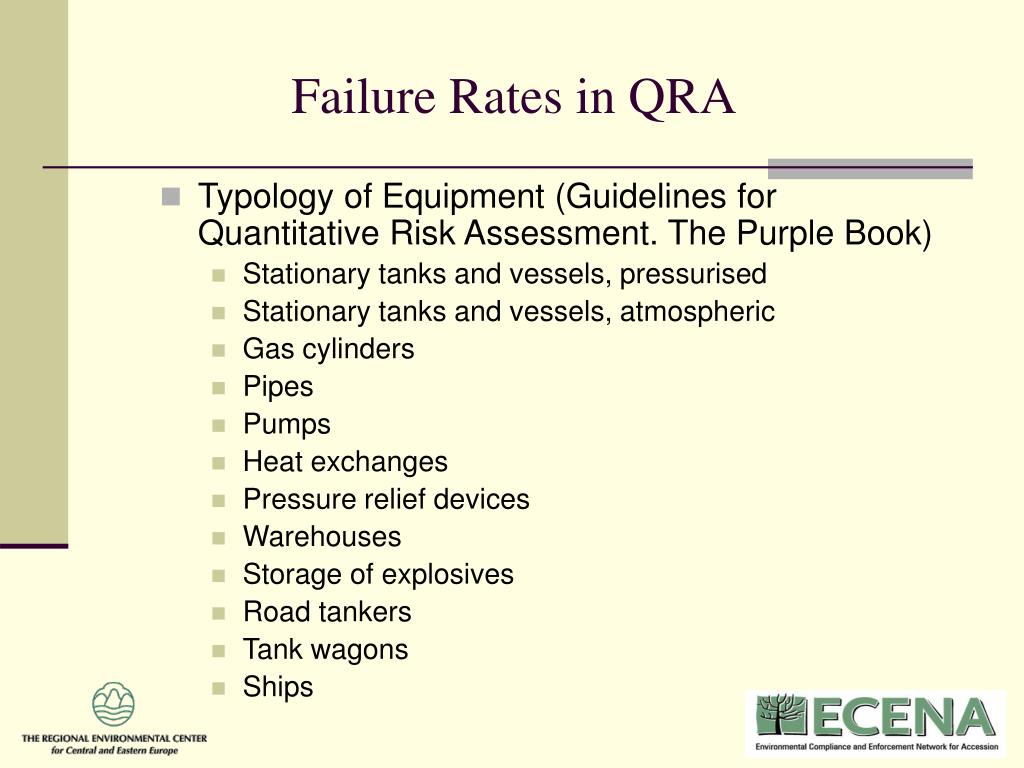 Failure Rates in QRA

Typology of Equipment (Guidelines for Quantitative Risk Assessment. The Purple Book)

Stationary tanks and vessels, pressurised
Stationary tanks and vessels, atmospheric
Gas cylinders
Pipes
Pumps
Heat exchanges
Pressure relief devices
Warehouses
Storage of explosives
Road tankers
Tank wagons
Ships

THE REGIONAL ENVIRONMENTAL CENTER for Central and Eastern Europe

ECENA
Environmental Compliance and Enforcement Network for Accession